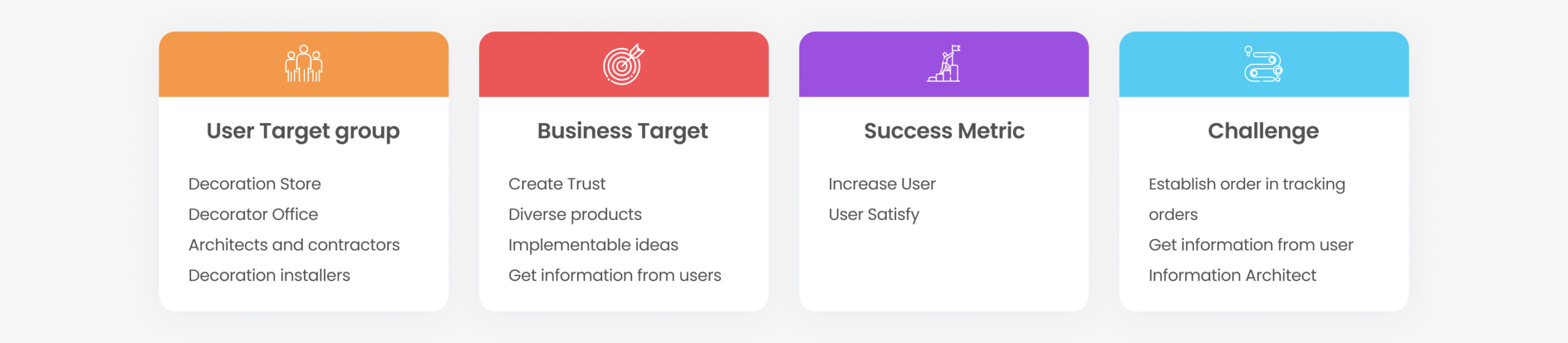 User Target group

Decoration Store
Decorator Office
Architects and contractors
Decoration installers

Business Target

Create Trust
Diverse products
Implementable ideas
Get information from users

Success Metric

Increase User
User Satisfy

Challenge

Establish order in tracking orders
Get information from user
Information Architect